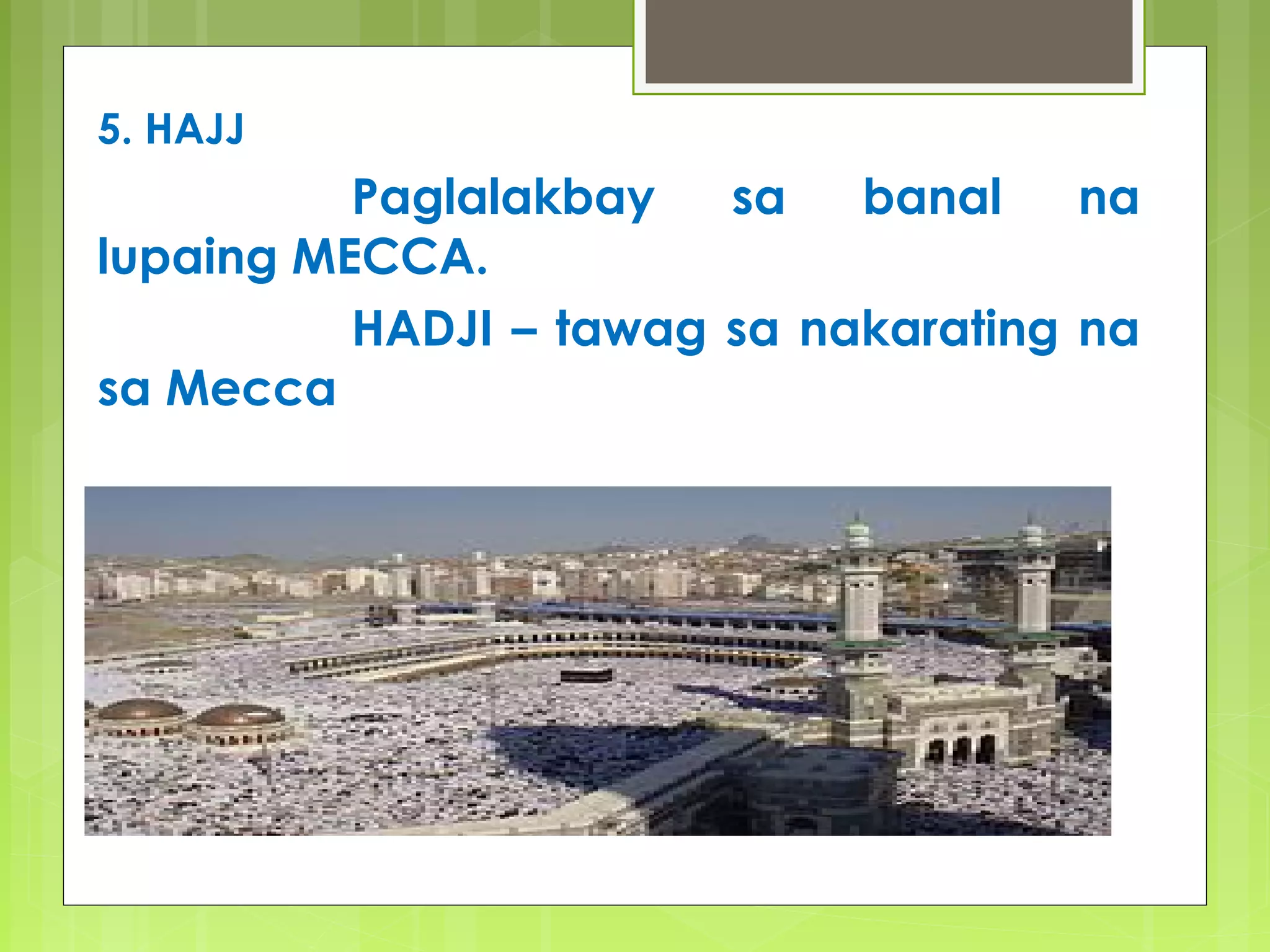 5. HAJJ

Paglalakbay sa banal na lupaing MECCA.

HADJI – tawag sa nakarating na sa Mecca